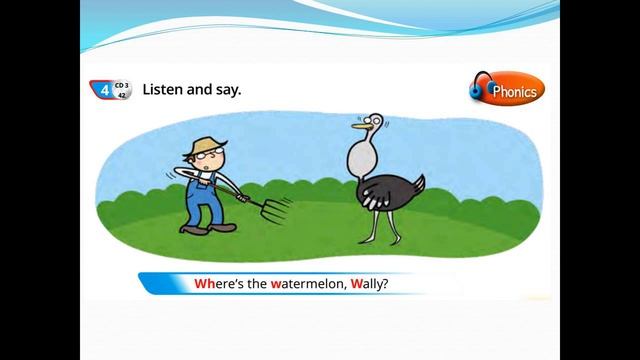 4 CD 3 42 Listen and say.

Phonics

Where's the watermelon, Wally?